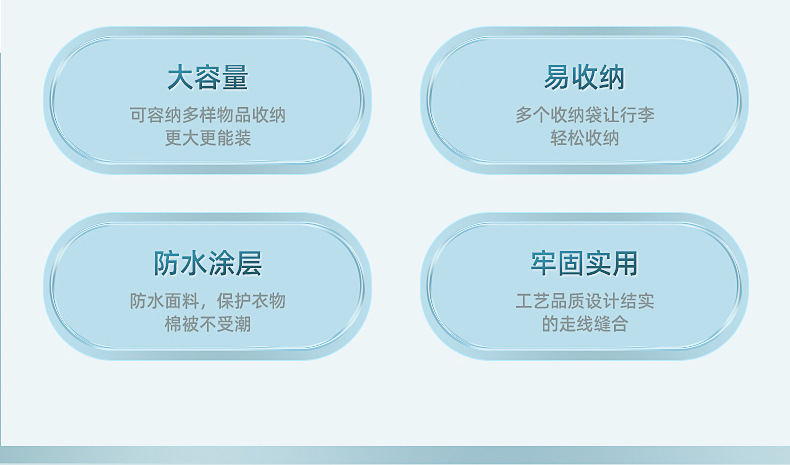 大容量

可容纳多样物品收纳
更大更能装

易收纳

多个收纳袋让行李
轻松收纳

防水涂层

防水面料，保护衣物
棉被不受潮

牢固实用

工艺品质设计结实
的走线缝合